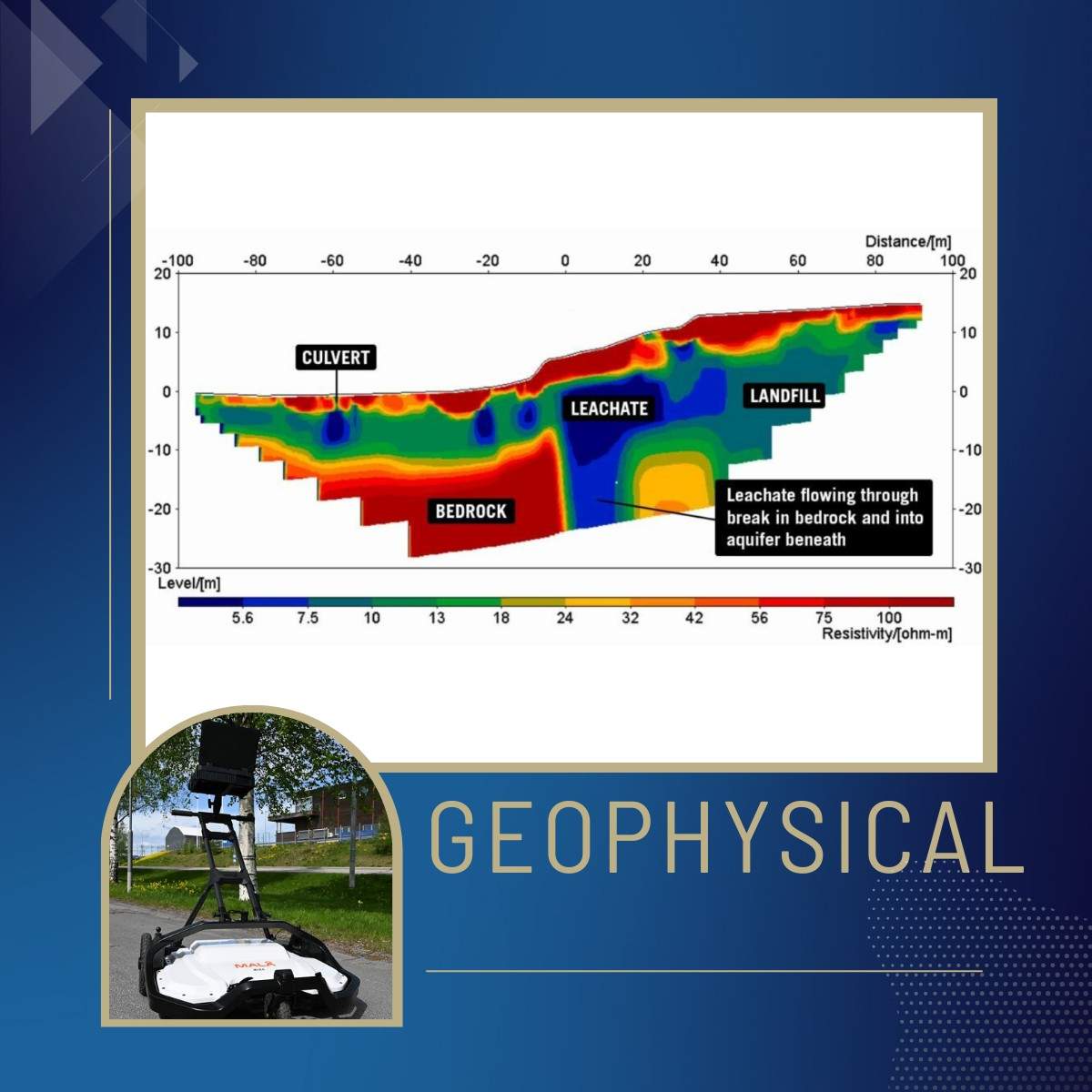 Distance/[m]

-100 -80 -60 -40 -20 0 20 40 60 80 100

20 10 0 -10 -20 -30

20 10 0 -10 -20 -30

CULVERT

LEACHATE

LANDFILL

BEDROCK

Leachate flowing through break in bedrock and into aquifer beneath

Level/[m]

5.6 7.5 10 13 18 24 32 42 56 75 100

Resistivity/[ohm-m]

MALÅ

GEOPHYSICAL